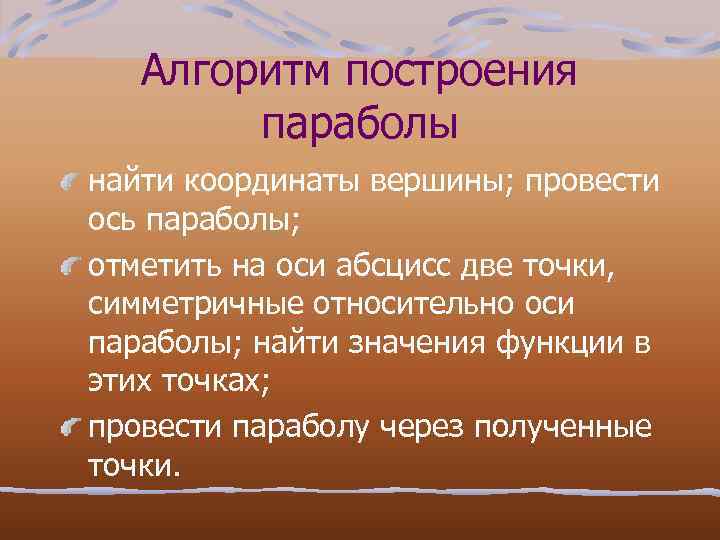 Алгоритм построения параболы

найти координаты вершины; провести ось параболы;

отметить на оси абсцисс две точки, симметричные относительно оси параболы; найти значения функции в этих точках;

провести параболу через полученные точки.